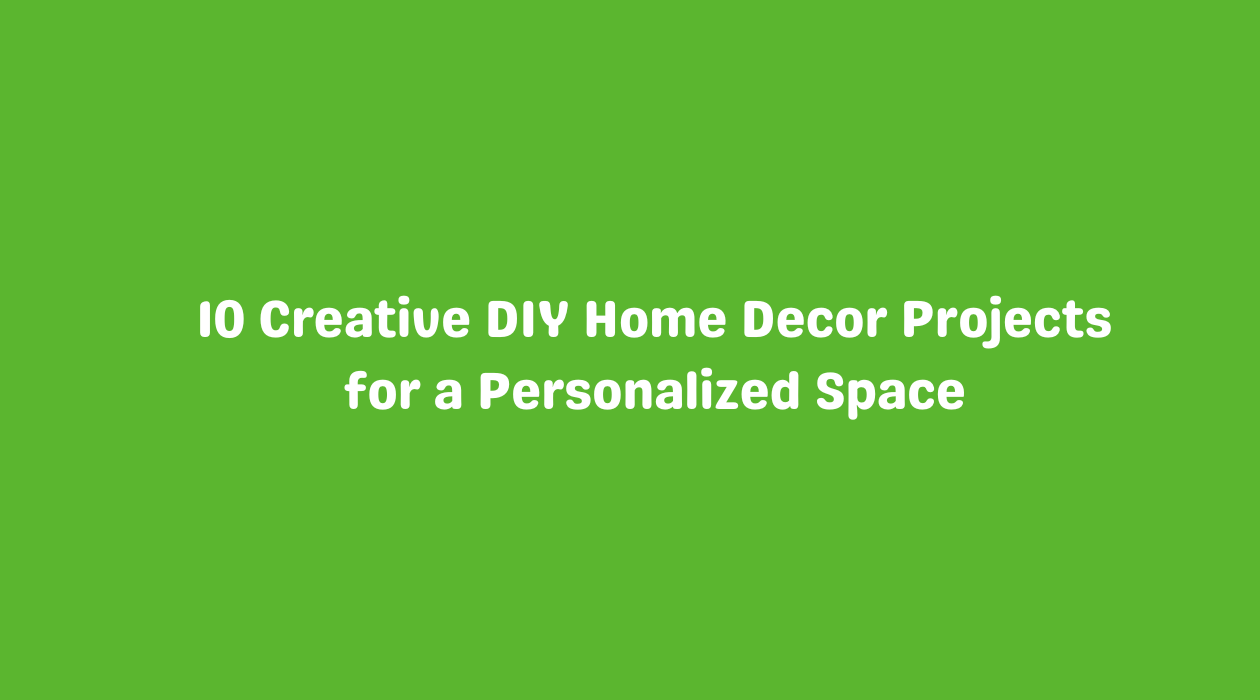 10 Creative DIY Home Decor Projects for a Personalized Space